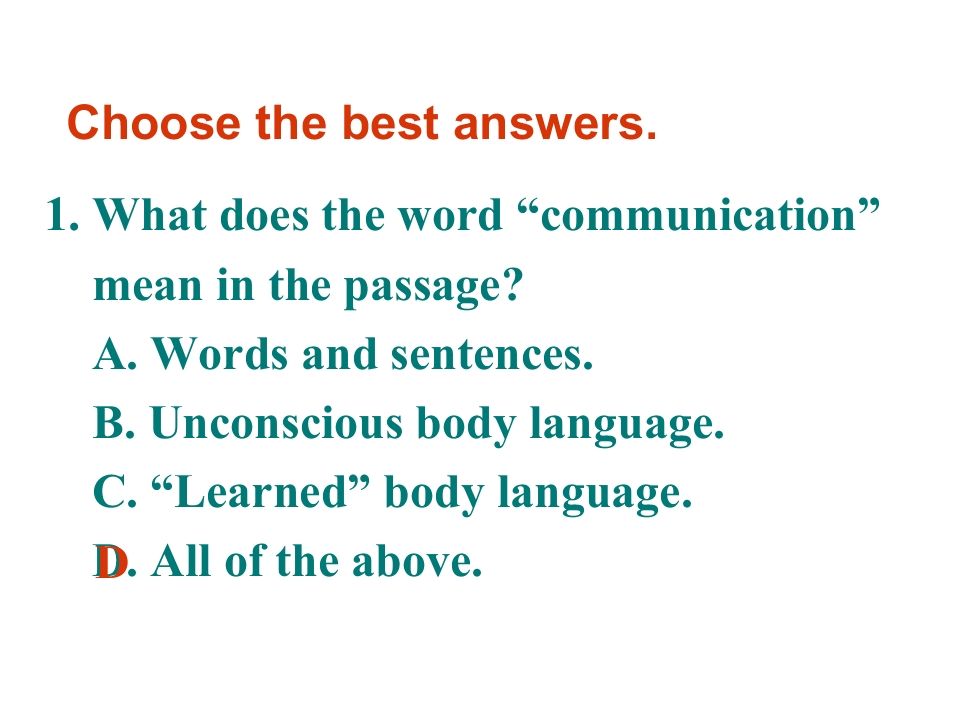 Choose the best answers.

1. What does the word "communication" mean in the passage?

A. Words and sentences.
B. Unconscious body language.
C. "Learned" body language.
D. All of the above.